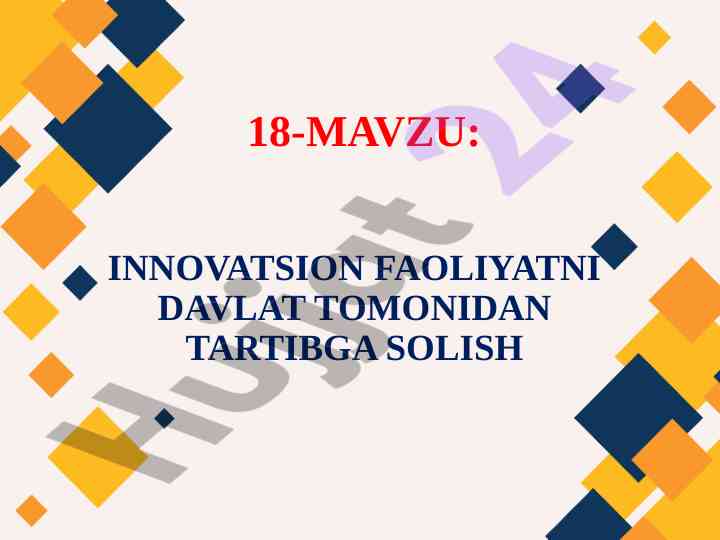 18-MAVZU:

INNOVATSION FAOLIYATNI DAVLAT TOMONIDAN TARTIBGA SOLISH

Hujjat 24